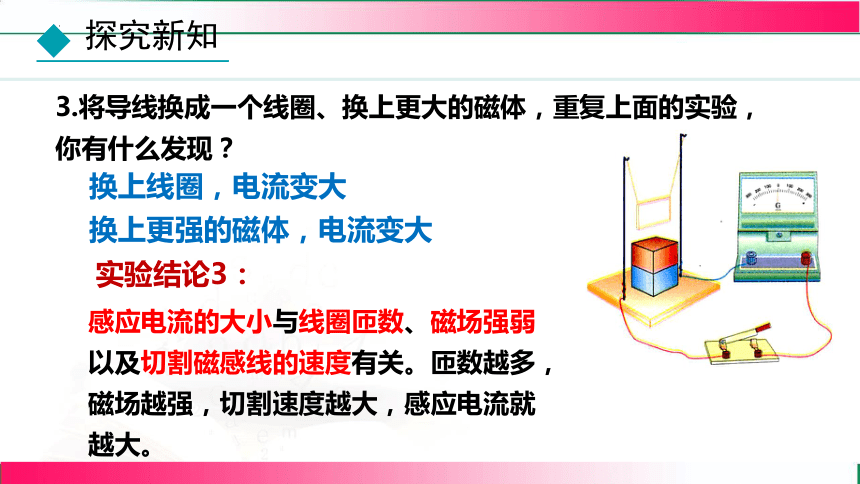 探究新知

3.将导线换成一个线圈、换上更大的磁体，重复上面的实验，你有什么发现？

换上线圈，电流变大

换上更强的磁体，电流变大

实验结论3：

感应电流的大小与线圈匝数、磁场强弱以及切割磁感线的速度有关。匝数越多，磁场越强，切割速度越大，感应电流就越大。

G